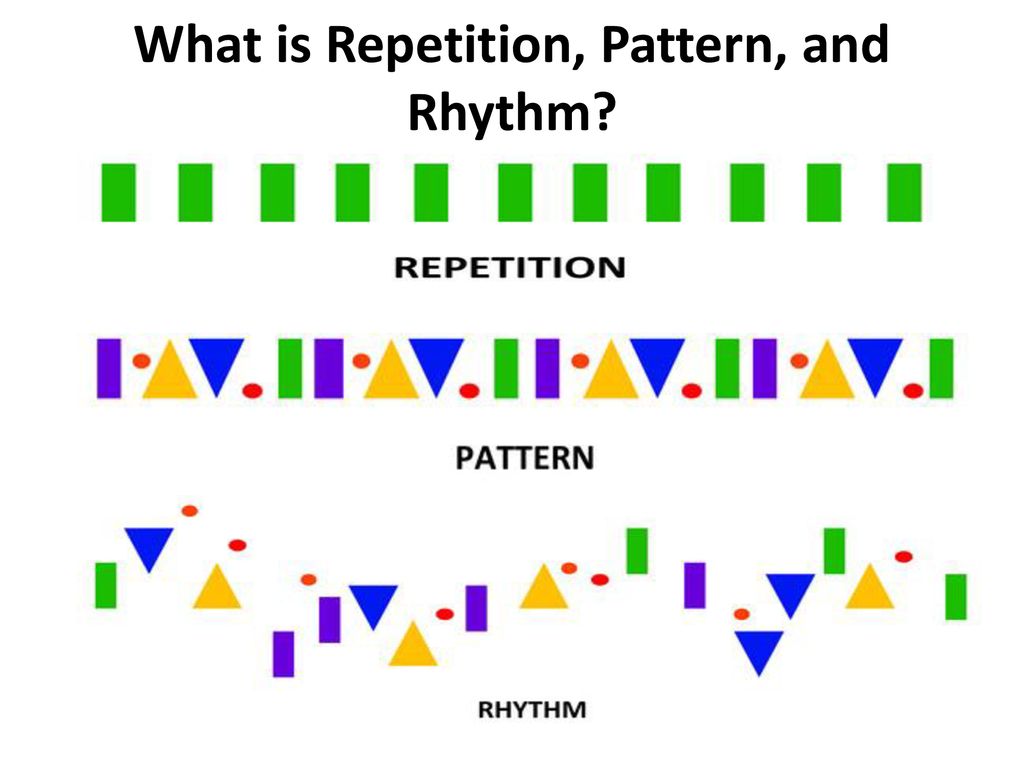 What is Repetition, Pattern, and Rhythm?

REPETITION

PATTERN

RHYTHM